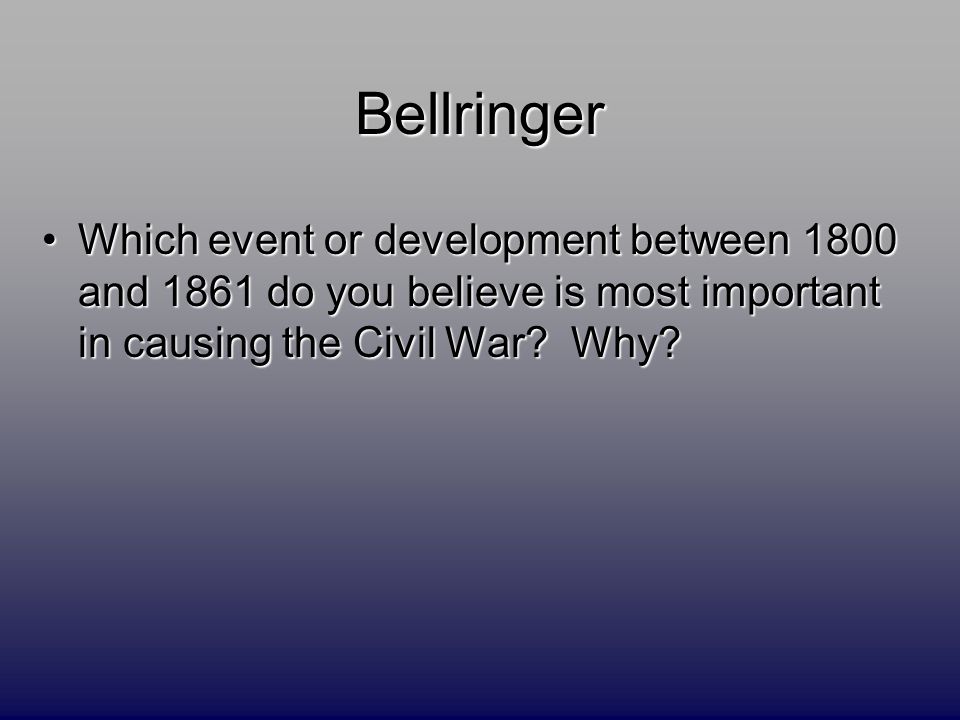 Bellringer

• Which event or development between 1800 and 1861 do you believe is most important in causing the Civil War? Why?